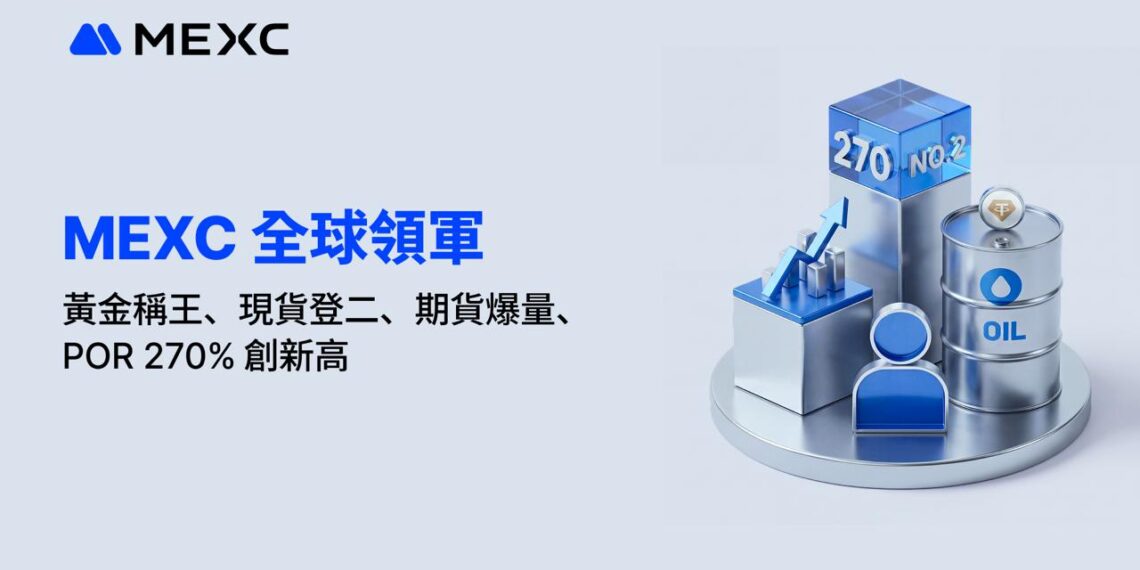 MEXC

MEXC 全球領軍

黃金稱王、現貨登二、期貨爆量、POR 270% 創新高

270 NO.2

OIL